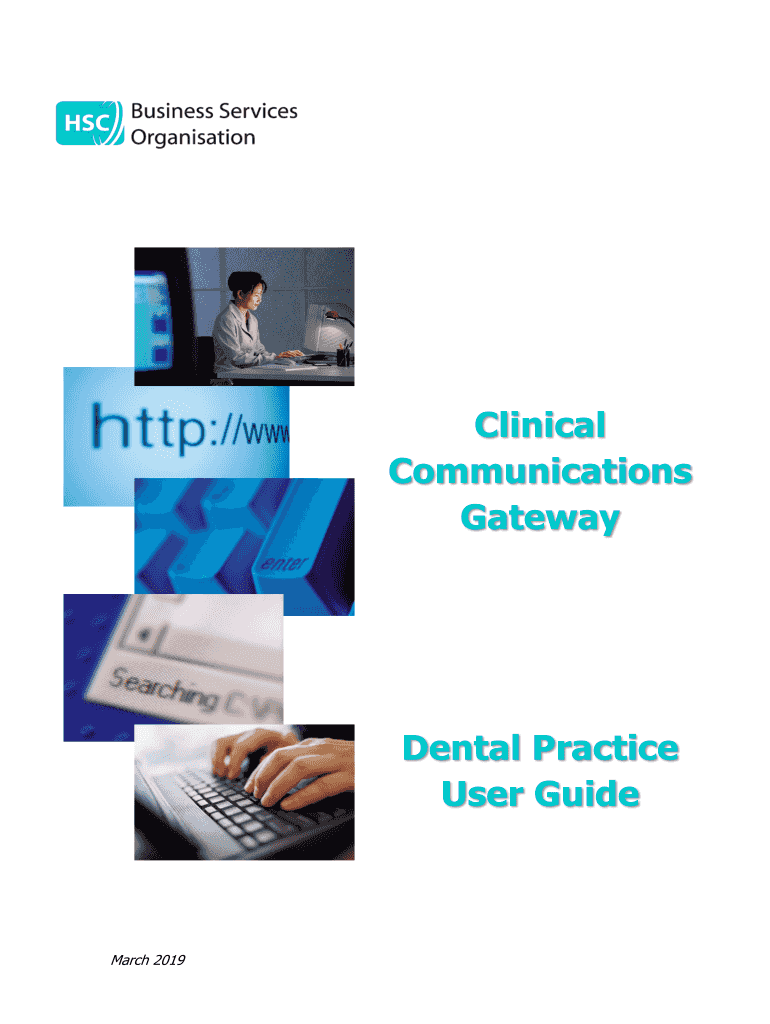 HSC Business Services Organisation

http://www

enter

Searching

Clinical Communications Gateway

Dental Practice User Guide

March 2019